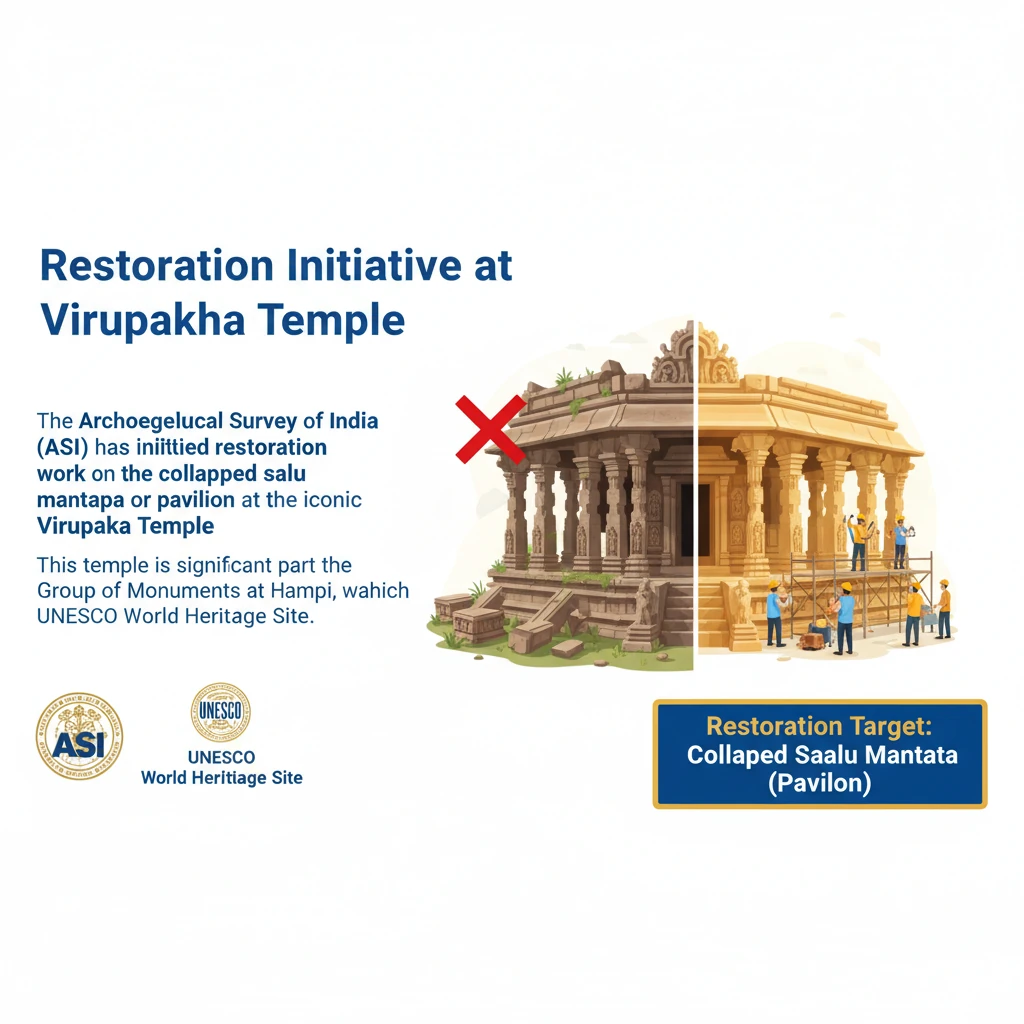 Restoration Initiative at Virupakha Temple

The Archoegelucal Survey of India (ASI) has iniittied restoration work on the collapped salu mantapa or pavilion at the iconic Virupaka Temple

This temple is significant part the Group of Monuments at Hampi, wahich UNESCO World Heritage Site.

ASI

UNESCO

UNESCO
World Heritiage Site

Restoration Target:
Collaped Saalu Mantata (Pavilon)